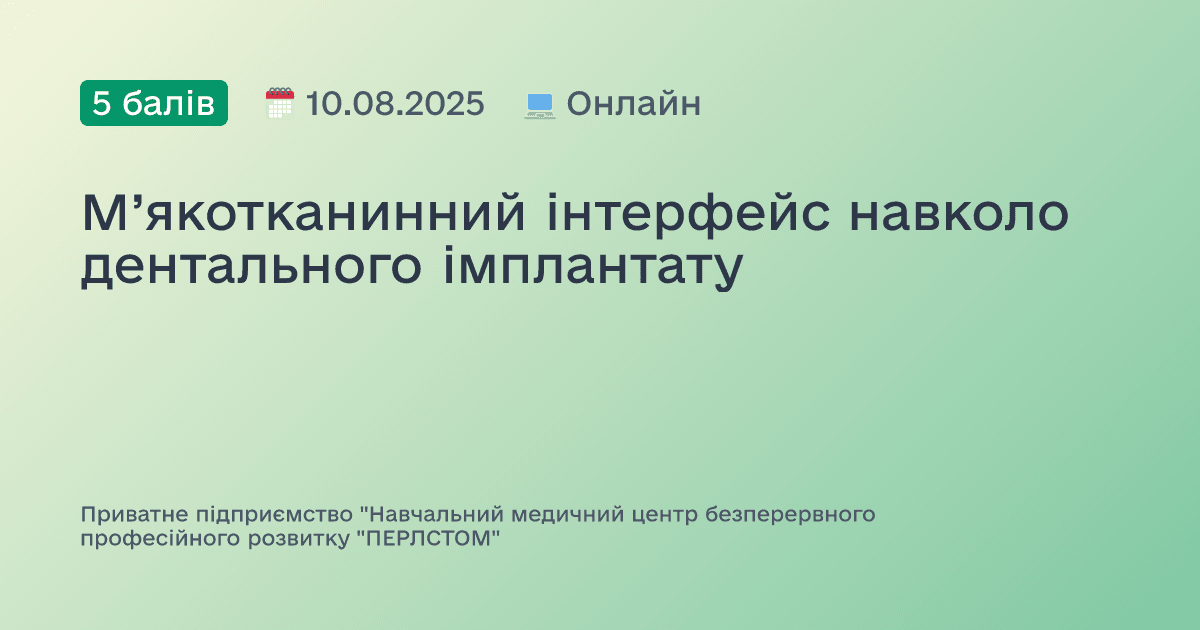 5 балів 10.08.2025 Онлайн

М’якотканинний інтерфейс навколо дентального імплантату

Приватне підприємство "Навчальний медичний центр безперервного професійного розвитку "ПЕРЛСТОМ"